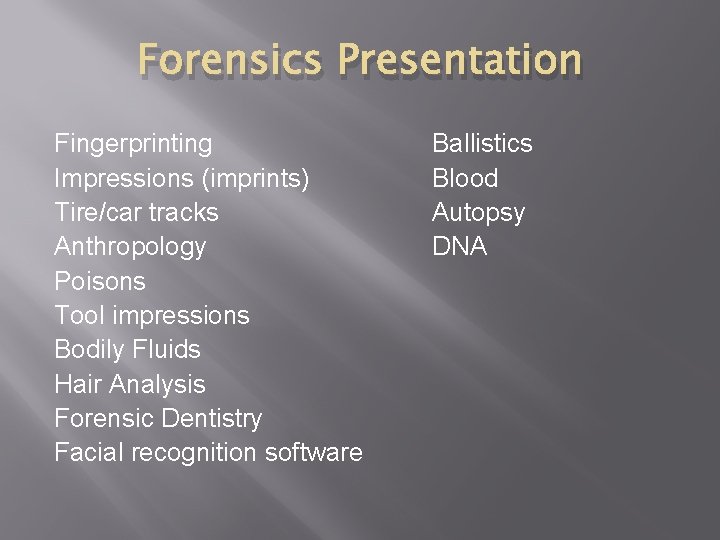 Forensics Presentation

Fingerprinting
Impressions (imprints)
Tire/car tracks
Anthropology
Poisons
Tool impressions
Bodily Fluids
Hair Analysis
Forensic Dentistry
Facial recognition software

Ballistics
Blood
Autopsy
DNA